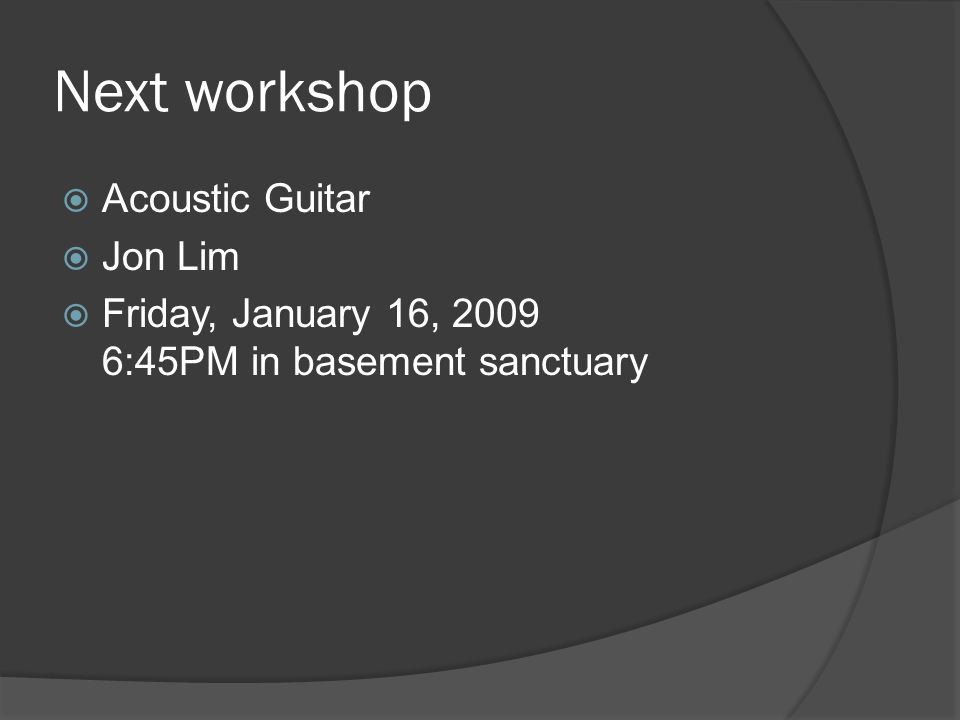 Next workshop

Acoustic Guitar

Jon Lim

Friday, January 16, 2009
6:45PM in basement sanctuary